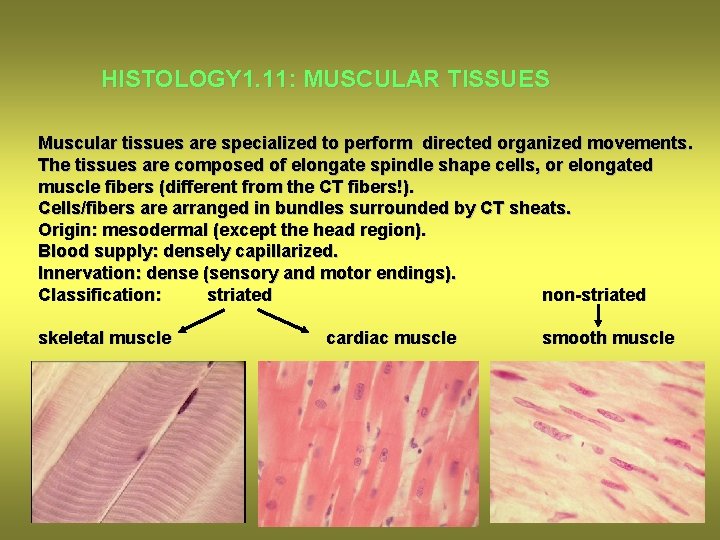 HISTOLOGY1.11: MUSCULAR TISSUES

Muscular tissues are specialized to perform directed organized movements. The tissues are composed of elongate spindle shape cells, or elongated muscle fibers (different from the CT fibers!).
Cells/fibers are arranged in bundles surrounded by CT sheats.
Origin: mesodermal (except the head region).
Blood supply: densely capillarized.
Innervation: dense (sensory and motor endings).
Classification: striated non-striated

skeletal muscle cardiac muscle smooth muscle